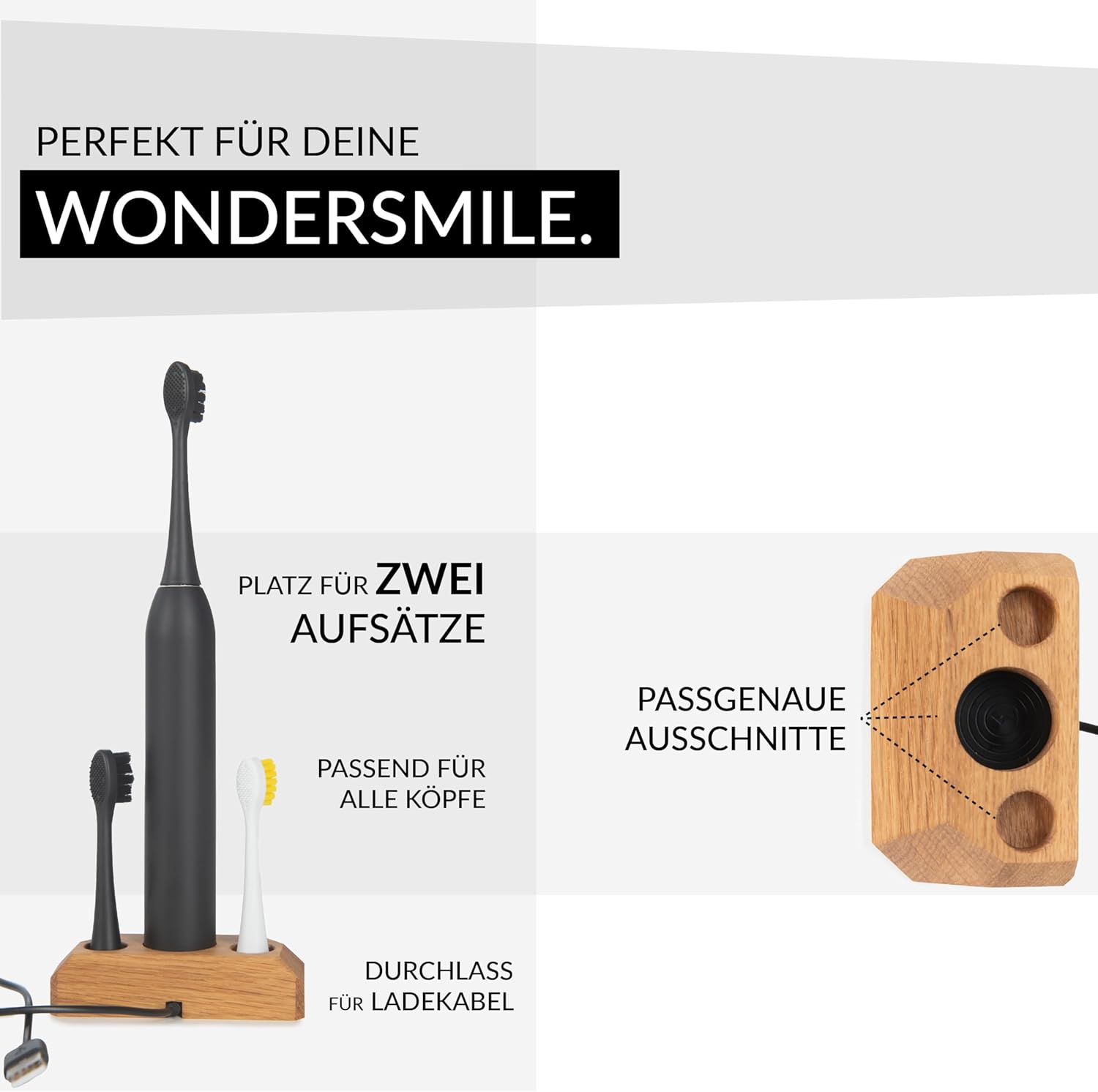 PERFEKT FÜR DEINE
WONDERSMILE.

PLATZ FÜR ZWEI AUFSÄTZE

PASSEND FÜR ALLE KÖPFE

DURCHLASS FÜR LADEKABEL

PASSGENAUE AUSSCHNITTE